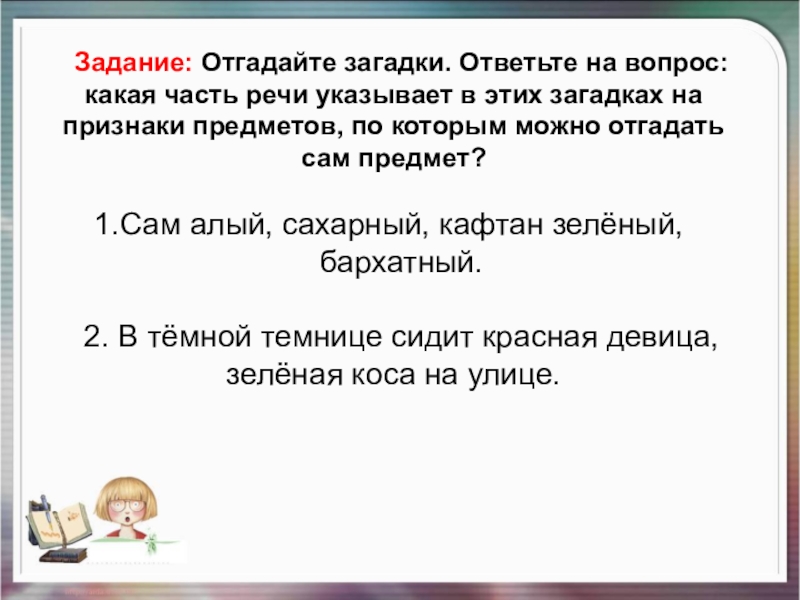 Задание: Отгадайте загадки. Ответьте на вопрос: какая часть речи указывает в этих загадках на признаки предметов, по которым можно отгадать сам предмет?

1.Сам алый, сахарный, кафтан зелёный, бархатный.

2. В тёмной темнице сидит красная девица, зелёная коса на улице.